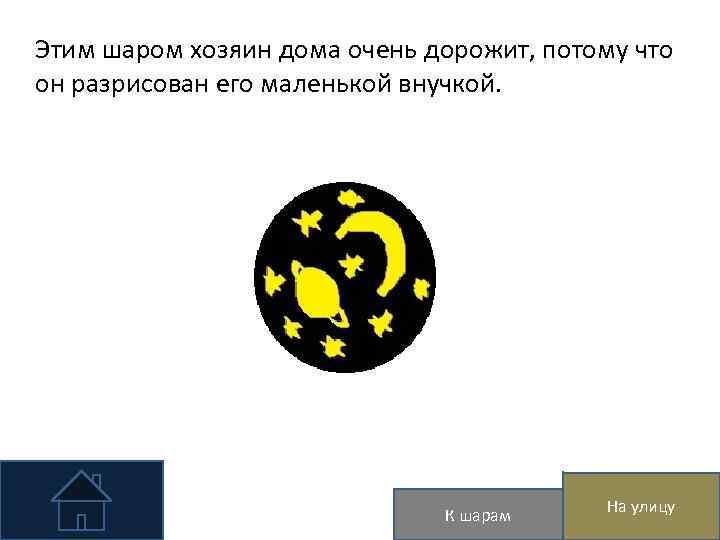 Этим шаром хозяин дома очень дорожит, потому что он разрисован его маленькой внучкой.

К шарам

На улицу